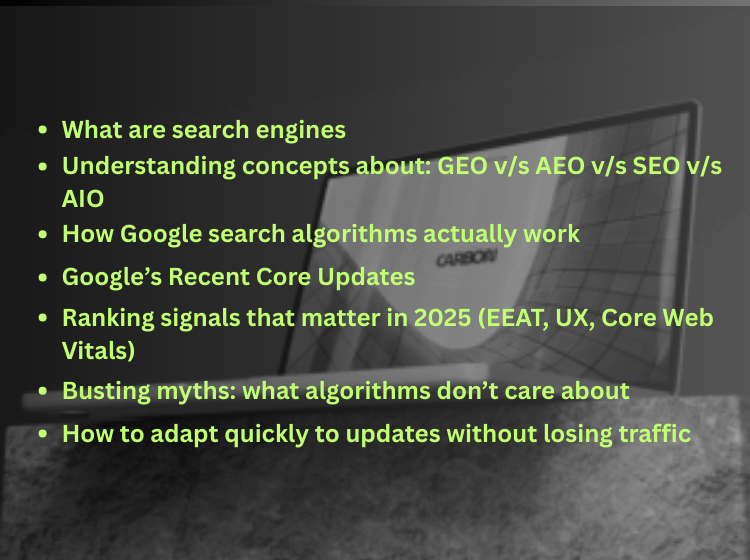 - What are search engines
- Understanding concepts about: GEO v/s AEO v/s SEO v/s AIO
- How Google search algorithms actually work
- Google’s Recent Core Updates
- Ranking signals that matter in 2025 (EEAT, UX, Core Web Vitals)
- Busting myths: what algorithms don’t care about
- How to adapt quickly to updates without losing traffic

CARBON